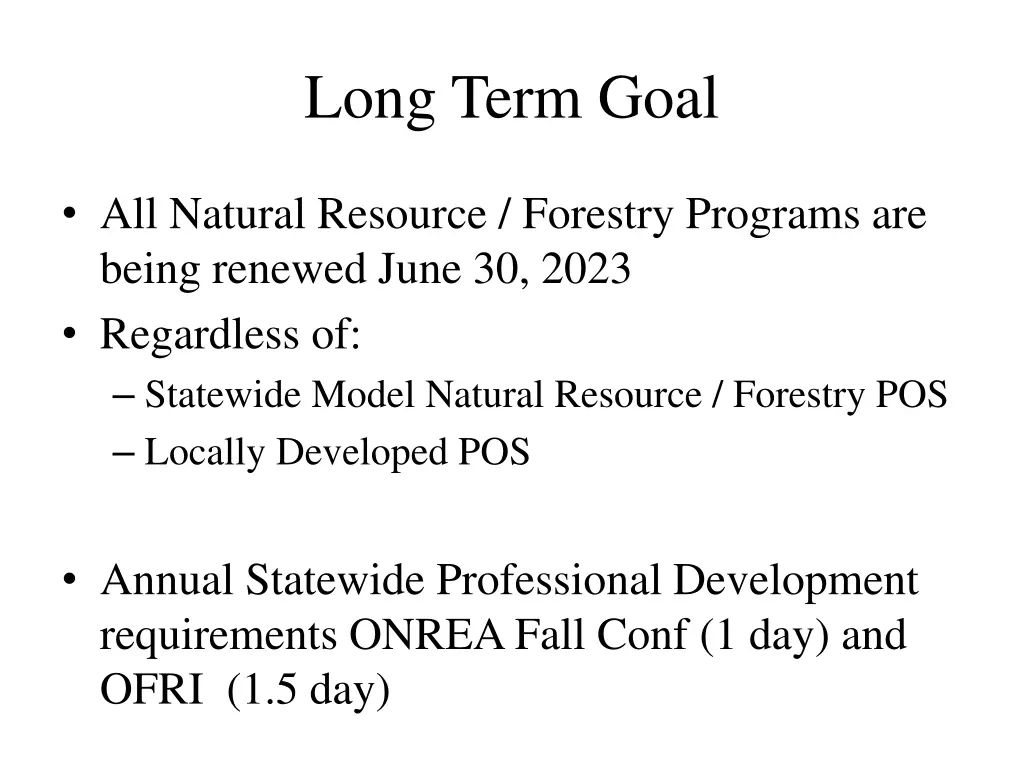 Long Term Goal

• All Natural Resource / Forestry Programs are being renewed June 30, 2023
• Regardless of:
– Statewide Model Natural Resource / Forestry POS
– Locally Developed POS

• Annual Statewide Professional Development requirements ONREA Fall Conf (1 day) and OFRI (1.5 day)